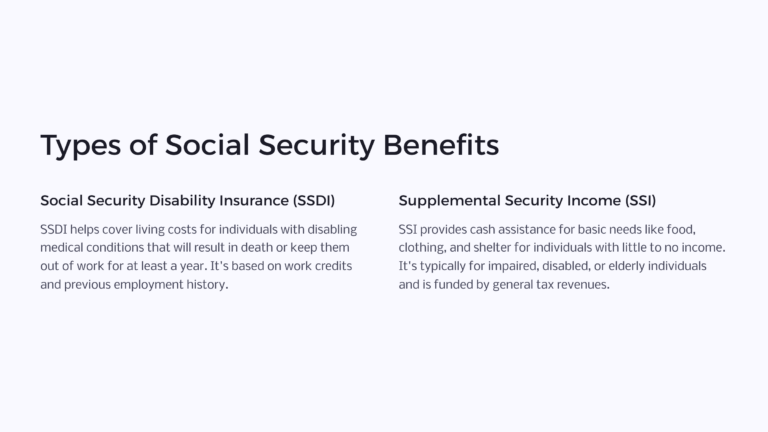 Types of Social Security Benefits

Social Security Disability Insurance (SSDI)

SSDI helps cover living costs for individuals with disabling medical conditions that will result in death or keep them out of work for at least a year. It's based on work credits and previous employment history.

Supplemental Security Income (SSI)

SSI provides cash assistance for basic needs like food, clothing, and shelter for individuals with little to no income. It's typically for impaired, disabled, or elderly individuals and is funded by general tax revenues.